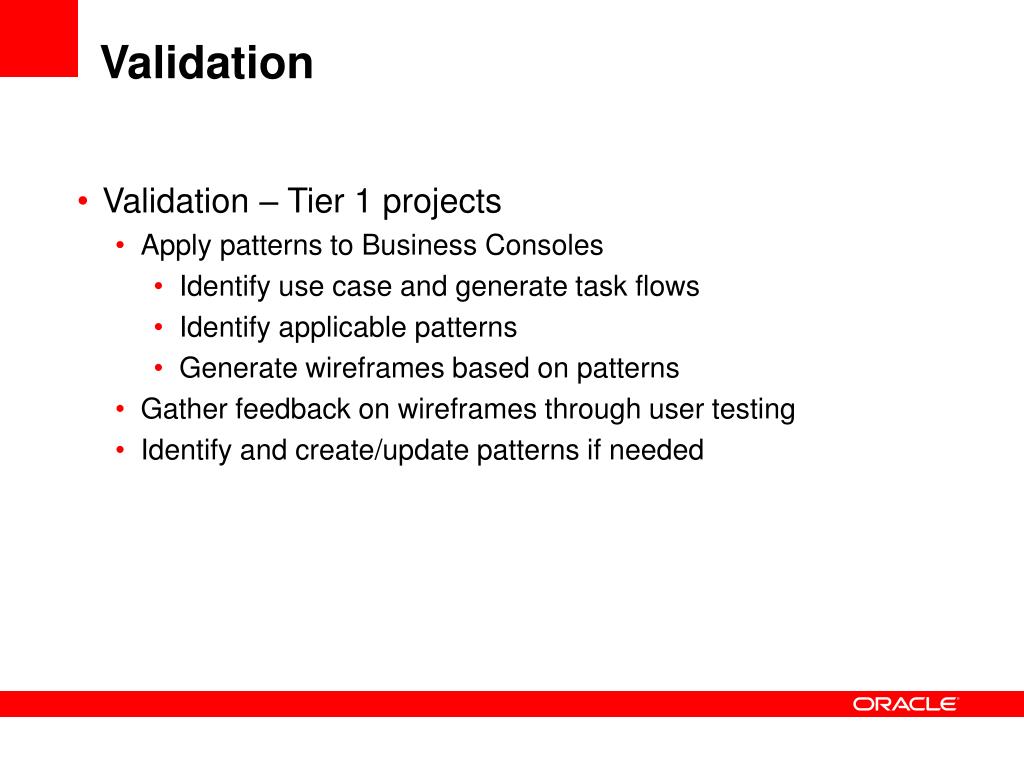 Validation

• Validation – Tier 1 projects
 • Apply patterns to Business Consoles
  • Identify use case and generate task flows
  • Identify applicable patterns
  • Generate wireframes based on patterns
 • Gather feedback on wireframes through user testing
 • Identify and create/update patterns if needed

ORACLE